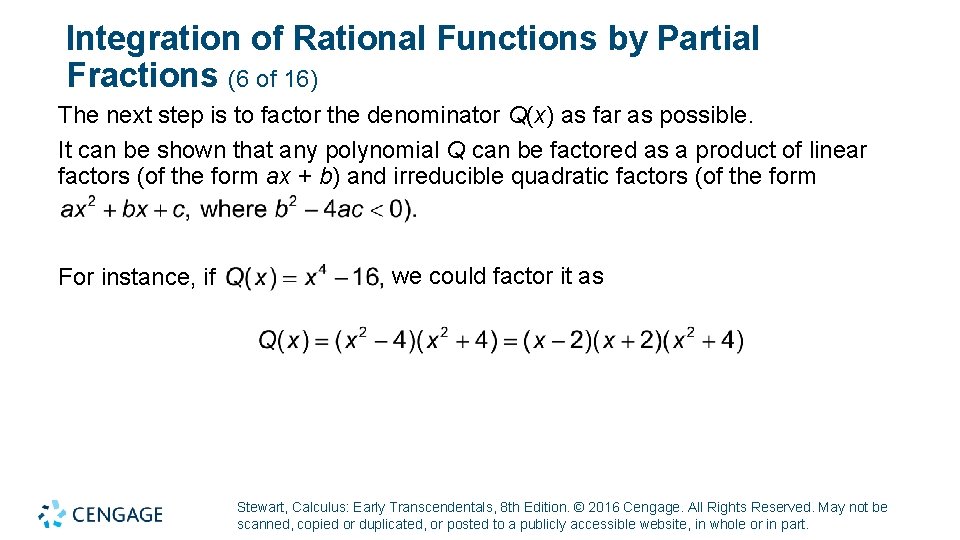 Integration of Rational Functions by Partial Fractions (6 of 16)

The next step is to factor the denominator $Q(x)$ as far as possible.

It can be shown that any polynomial $Q$ can be factored as a product of linear factors (of the form $ax + b$) and irreducible quadratic factors (of the form $ax^2 + bx + c$, where $b^2 - 4ac < 0$).

For instance, if $Q(x) = x^4 - 16$, we could factor it as

$Q(x) = (x^2 - 4)(x^2 + 4) = (x - 2)(x + 2)(x^2 + 4)$

CENGAGE

Stewart, Calculus: Early Transcendentals, 8th Edition. © 2016 Cengage. All Rights Reserved. May not be scanned, copied or duplicated, or posted to a publicly accessible website, in whole or in part.